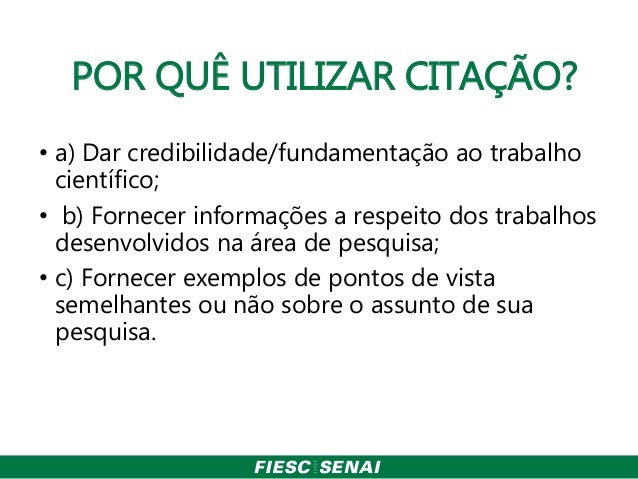 POR QUÊ UTILIZAR CITAÇÃO?

• a) Dar credibilidade/fundamentação ao trabalho científico;

• b) Fornecer informações a respeito dos trabalhos desenvolvidos na área de pesquisa;

• c) Fornecer exemplos de pontos de vista semelhantes ou não sobre o assunto de sua pesquisa.

FIESC SENAI